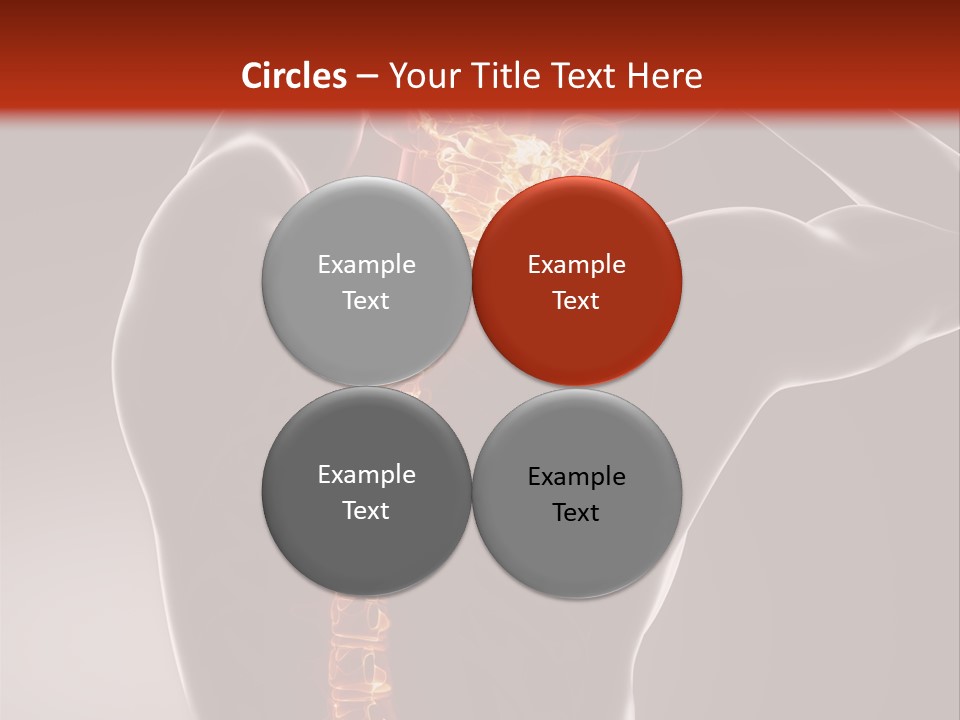 Circles – Your Title Text Here

Example Text

Example Text

Example Text

Example Text